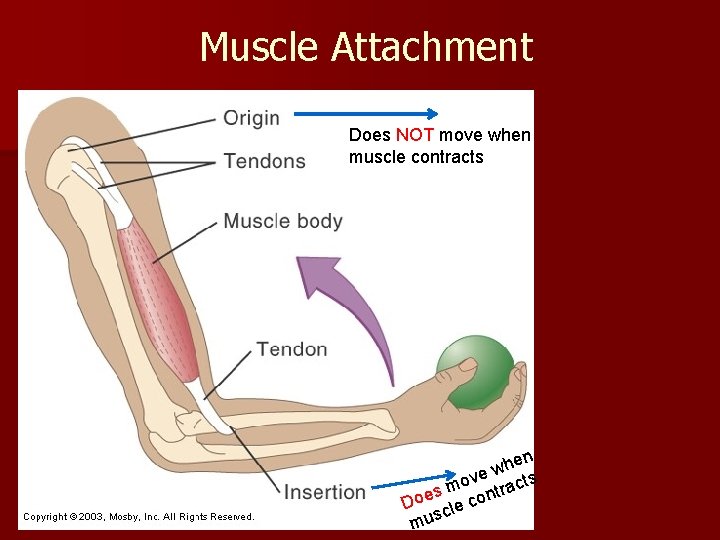 Muscle Attachment

Origin

Does NOT move when muscle contracts

Tendons

Muscle body

Tendon

Insertion

Does move when muscle contracts

Copyright © 2003, Mosby, Inc. All Rights Reserved.